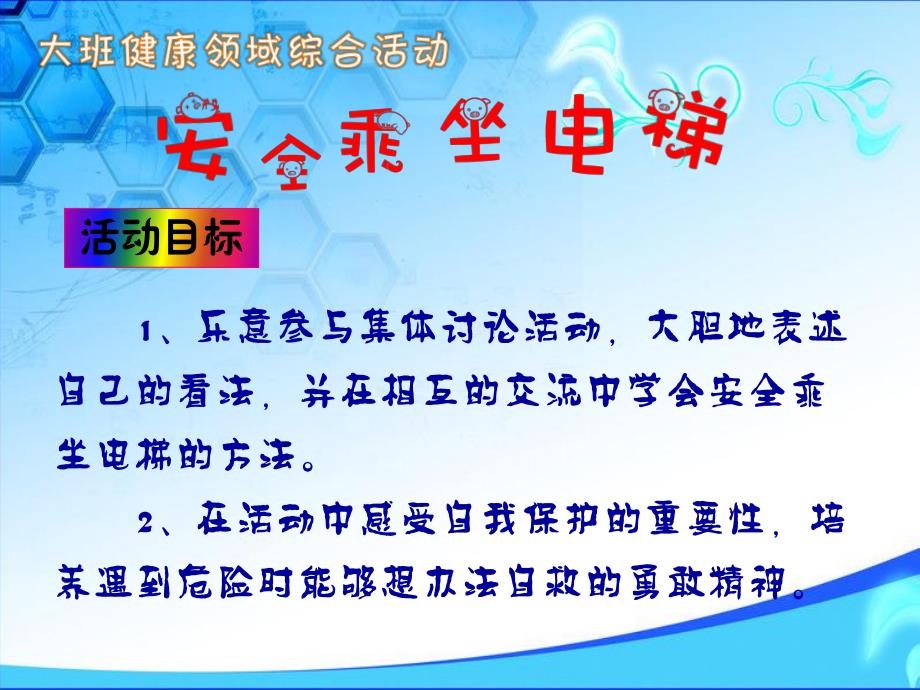 大班健康领域综合活动

安全乘坐电梯

活动目标

1、乐意参与集体讨论活动，大胆地表述自己的看法，并在相互的交流中学会安全乘坐电梯的方法。

2、在活动中感受自我保护的重要性，培养遇到危险时能够想办法自救的勇敢精神。